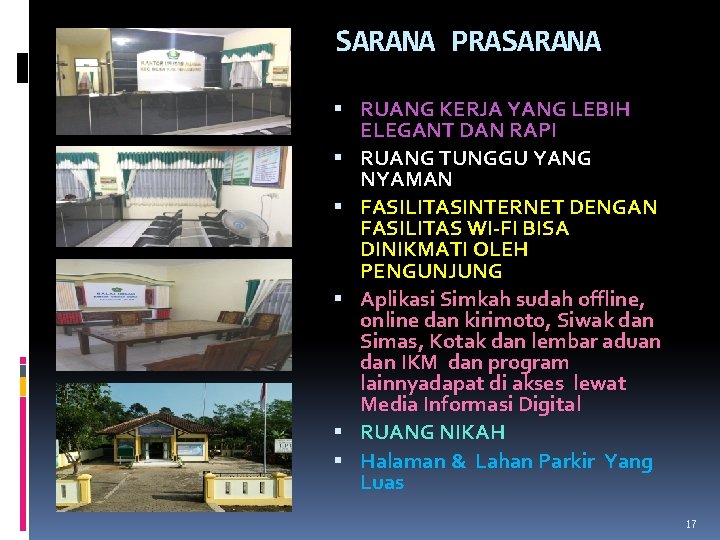 SARANA PRASARANA

▪ RUANG KERJA YANG LEBIH ELEGANT DAN RAPI
▪ RUANG TUNGGU YANG NYAMAN
▪ FASILITASINTERNET DENGAN FASILITAS WI-FI BISA DINIKMATI OLEH PENGUNJUNG
▪ Aplikasi Simkah sudah offline, online dan kirimoto, Siwak dan Simas, Kotak dan lembar aduan dan IKM dan program lainnyadapat di akses lewat Media Informasi Digital
▪ RUANG NIKAH
▪ Halaman & Lahan Parkir Yang Luas

17